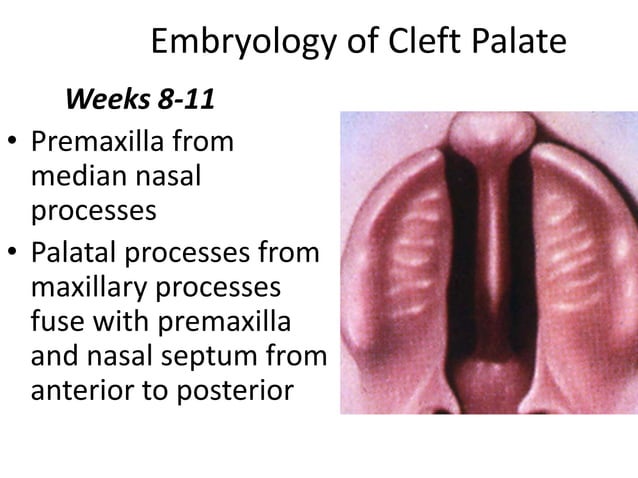 Embryology of Cleft Palate

Weeks 8-11

• Premaxilla from median nasal processes
• Palatal processes from maxillary processes fuse with premaxilla and nasal septum from anterior to posterior